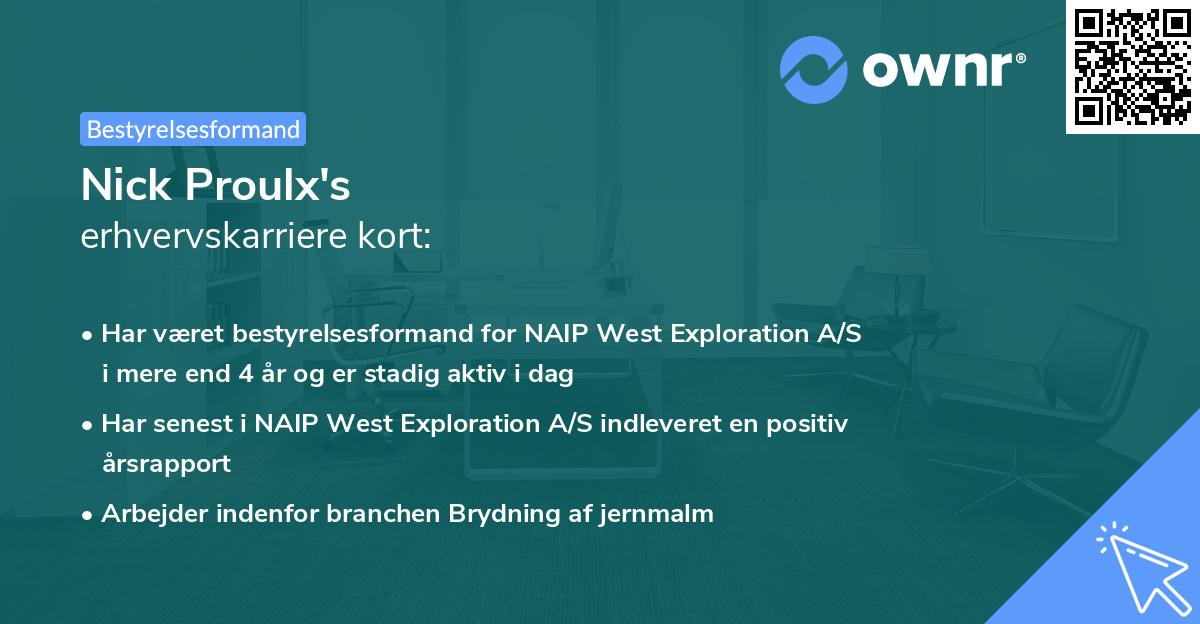 ownr®

Bestyrelsesformand

Nick Proulx's
erhvervskarriere kort:

• Har været bestyrelsesformand for NAIP West Exploration A/S i mere end 4 år og er stadig aktiv i dag
• Har senest i NAIP West Exploration A/S indleveret en positiv årsrapport
• Arbejder indenfor branchen Brydning af jernmalm